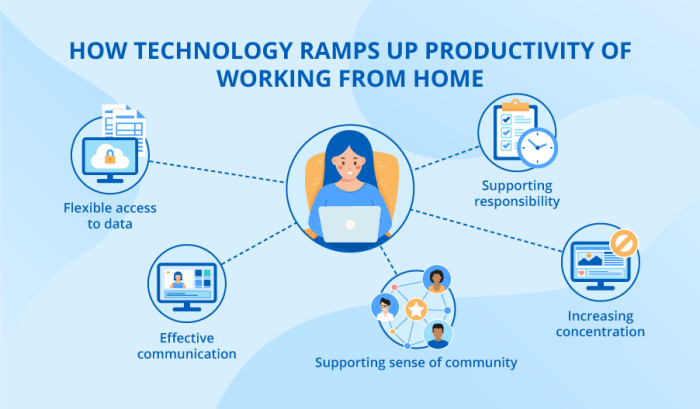 HOW TECHNOLOGY RAMPS UP PRODUCTIVITY OF WORKING FROM HOME

Flexible access to data

Supporting responsibility

Effective communication

Supporting sense of community

Increasing concentration